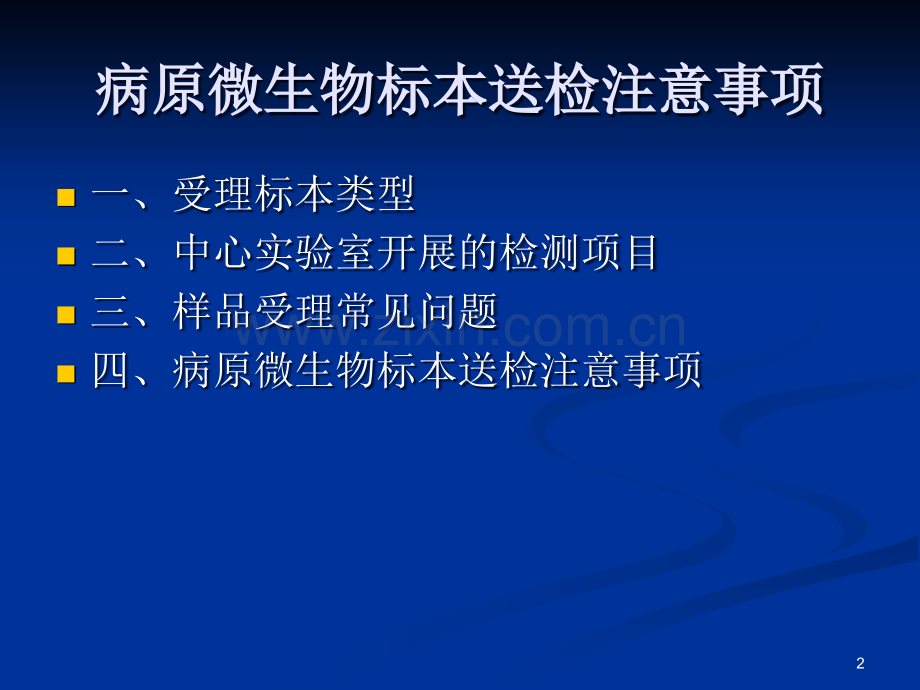 病原微生物标本送检注意事项

一、受理标本类型
二、中心实验室开展的检测项目
三、样品受理常见问题
四、病原微生物标本送检注意事项

www.zixin.com.cn

2